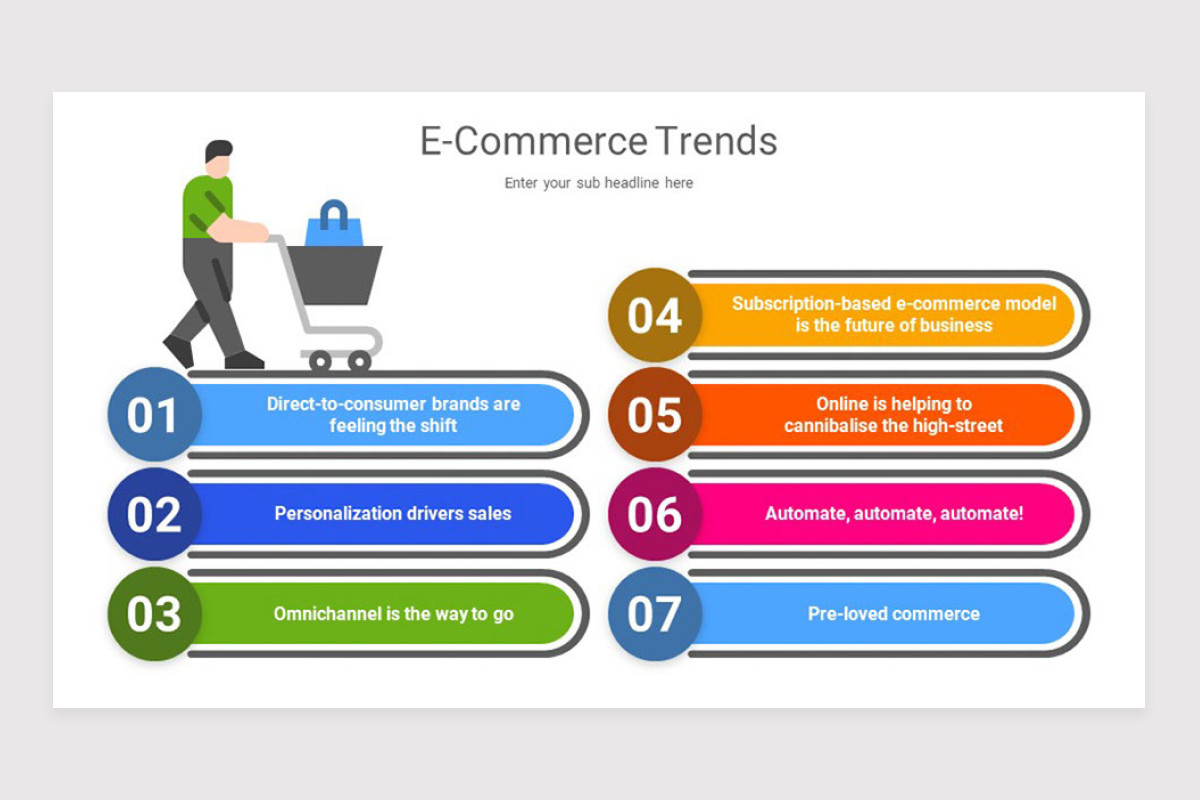 E-Commerce Trends

Enter your sub headline here

01 Direct-to-consumer brands are feeling the shift

02 Personalization drivers sales

03 Omnichannel is the way to go

04 Subscription-based e-commerce model is the future of business

05 Online is helping to cannibalise the high-street

06 Automate, automate, automate!

07 Pre-loved commerce